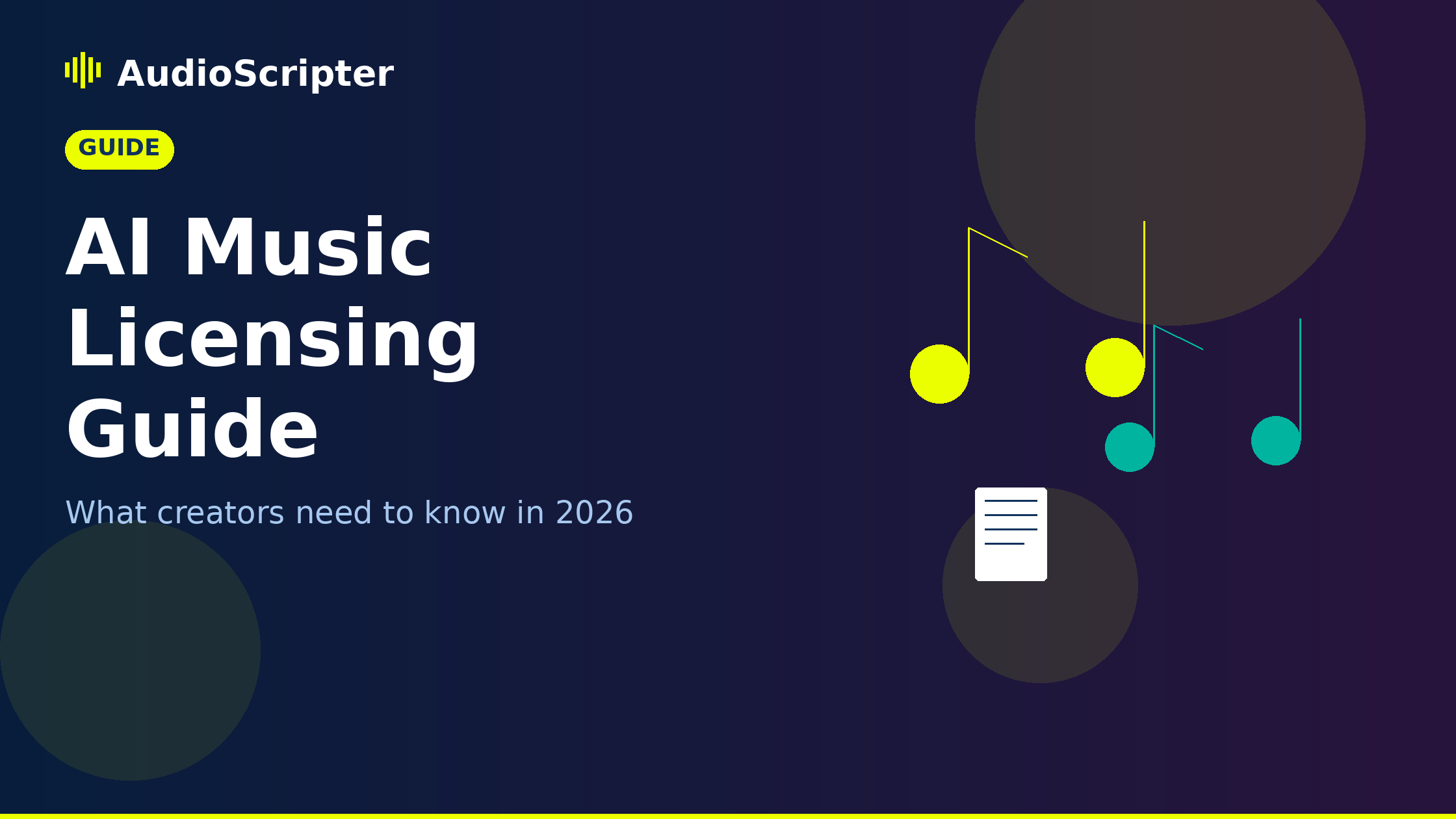 AudioScripter

GUIDE

AI Music Licensing Guide

What creators need to know in 2026